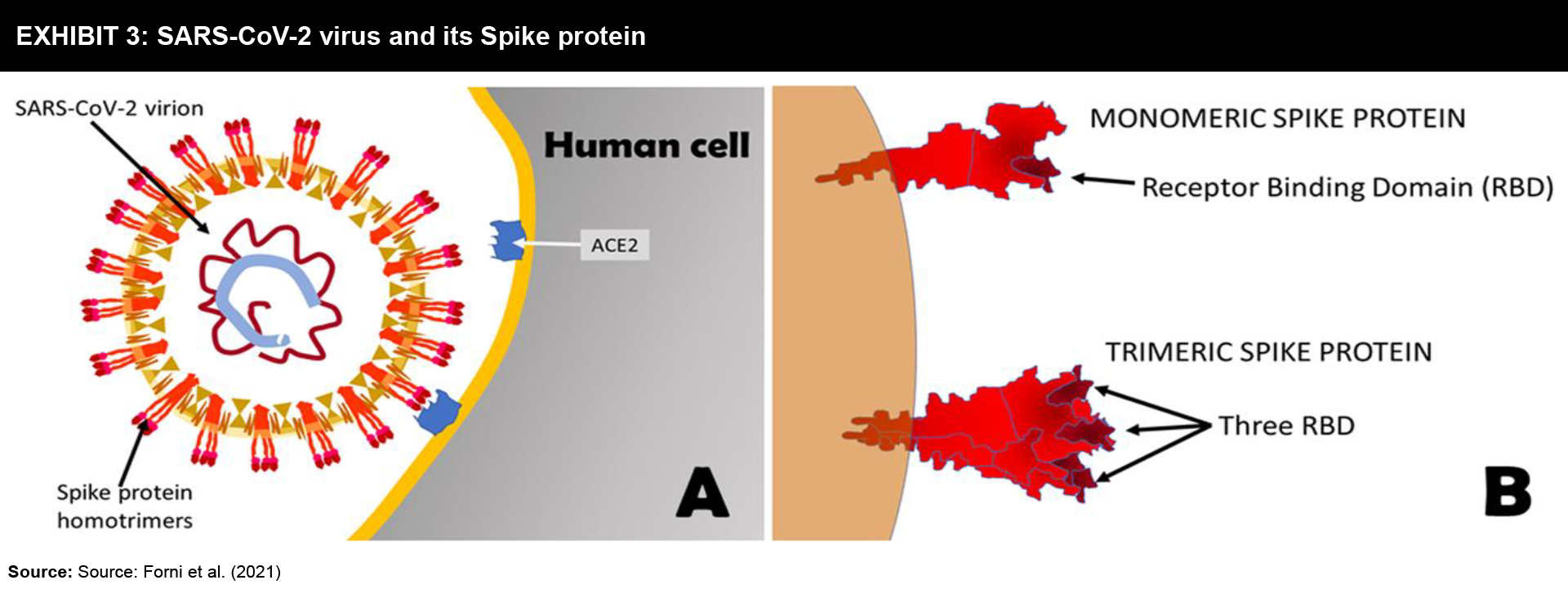 EXHIBIT 3: SARS-CoV-2 virus and its Spike protein

SARS-CoV-2 virion

Human cell

ACE2

Spike protein homotrimers

A

MONOMERIC SPIKE PROTEIN

Receptor Binding Domain (RBD)

TRIMERIC SPIKE PROTEIN

Three RBD

B

Source: Source: Forni et al. (2021)